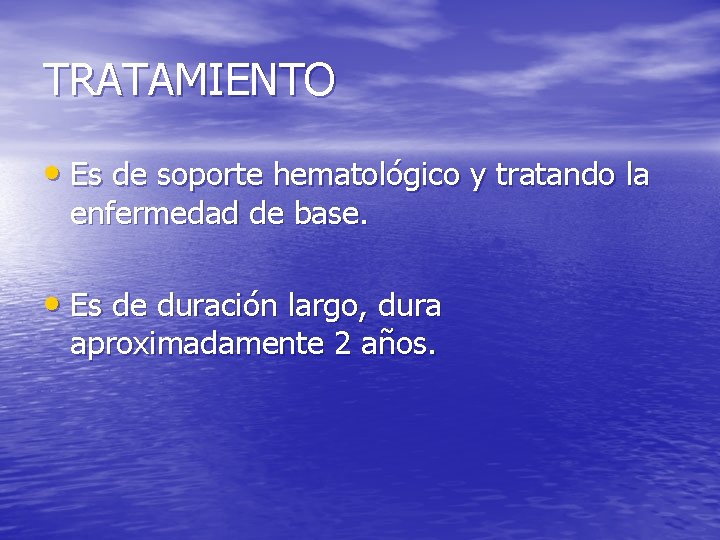 TRATAMIENTO

• Es de soporte hematológico y tratando la enfermedad de base.

• Es de duración largo, dura aproximadamente 2 años.